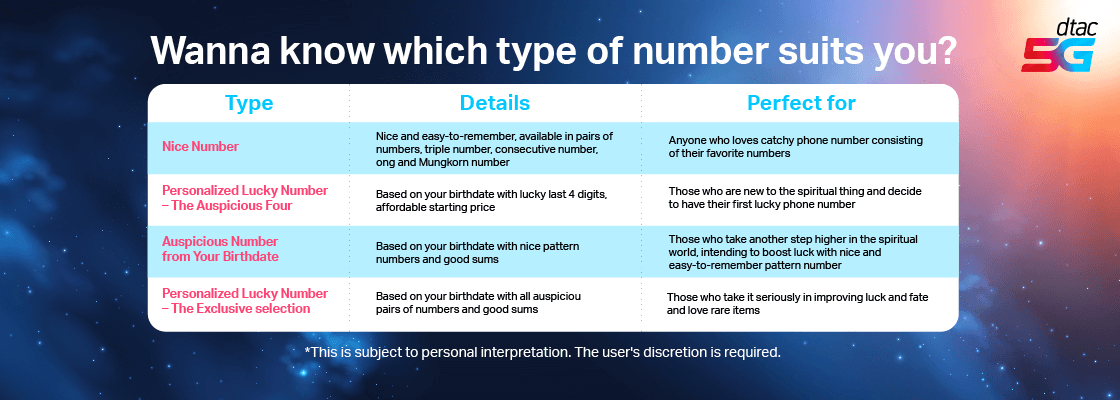 Wanna know which type of number suits you?

dtac 5G

| Type | Details | Perfect for |
|---|---|---|
| Nice Number | Nice and easy-to-remember, available in pairs of numbers, triple number, consecutive number, ong and Mungkorn number | Anyone who loves catchy phone number consisting of their favorite numbers |
| Personalized Lucky Number – The Auspicious Four | Based on your birthdate with lucky last 4 digits, affordable starting price | Those who are new to the spiritual thing and decide to have their first lucky phone number |
| Auspicious Number from Your Birthdate | Based on your birthdate with nice pattern numbers and good sums | Those who take another step higher in the spiritual world, intending to boost luck with nice and easy-to-remember pattern number |
| Personalized Lucky Number – The Exclusive selection | Based on your birthdate with all auspiciou pairs of numbers and good sums | Those who take it seriously in improving luck and fate and love rare items |

*This is subject to personal interpretation. The user's discretion is required.